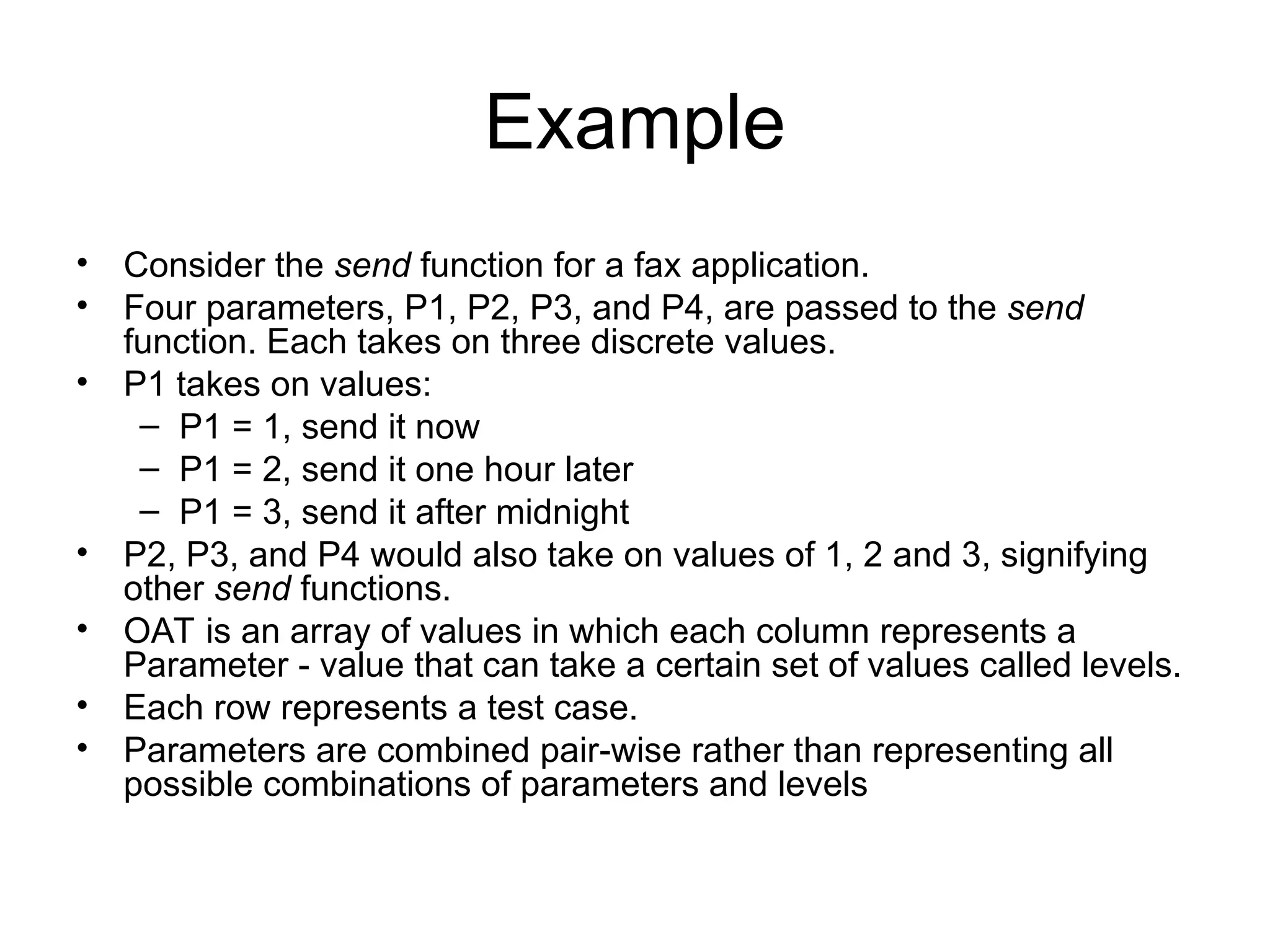 Example

• Consider the send function for a fax application.
• Four parameters, P1, P2, P3, and P4, are passed to the send function. Each takes on three discrete values.
• P1 takes on values:
– P1 = 1, send it now
– P1 = 2, send it one hour later
– P1 = 3, send it after midnight
• P2, P3, and P4 would also take on values of 1, 2 and 3, signifying other send functions.
• OAT is an array of values in which each column represents a Parameter - value that can take a certain set of values called levels.
• Each row represents a test case.
• Parameters are combined pair-wise rather than representing all possible combinations of parameters and levels